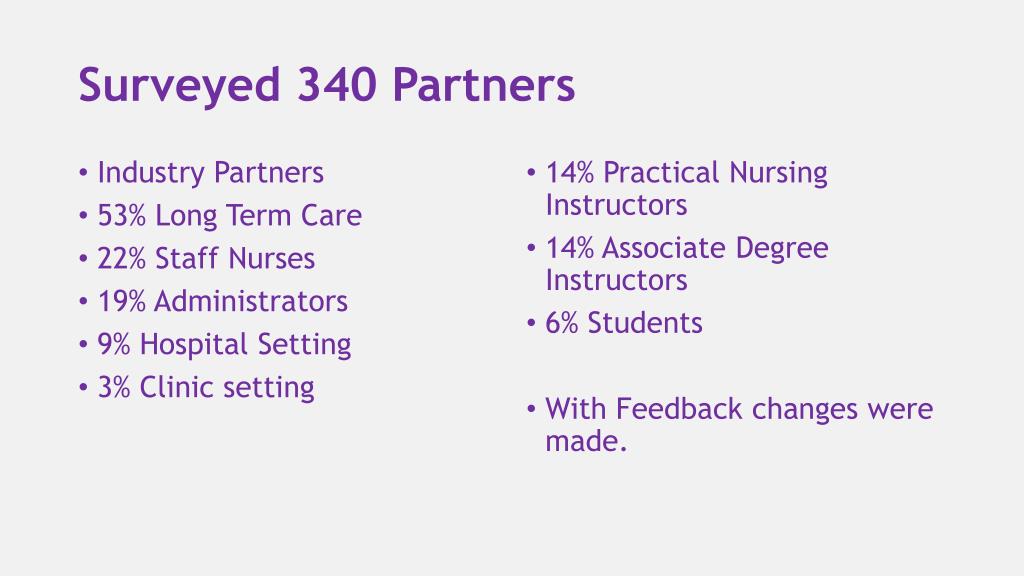 Surveyed 340 Partners

• Industry Partners
• 53% Long Term Care
• 22% Staff Nurses
• 19% Administrators
• 9% Hospital Setting
• 3% Clinic setting

• 14% Practical Nursing Instructors
• 14% Associate Degree Instructors
• 6% Students

• With Feedback changes were made.